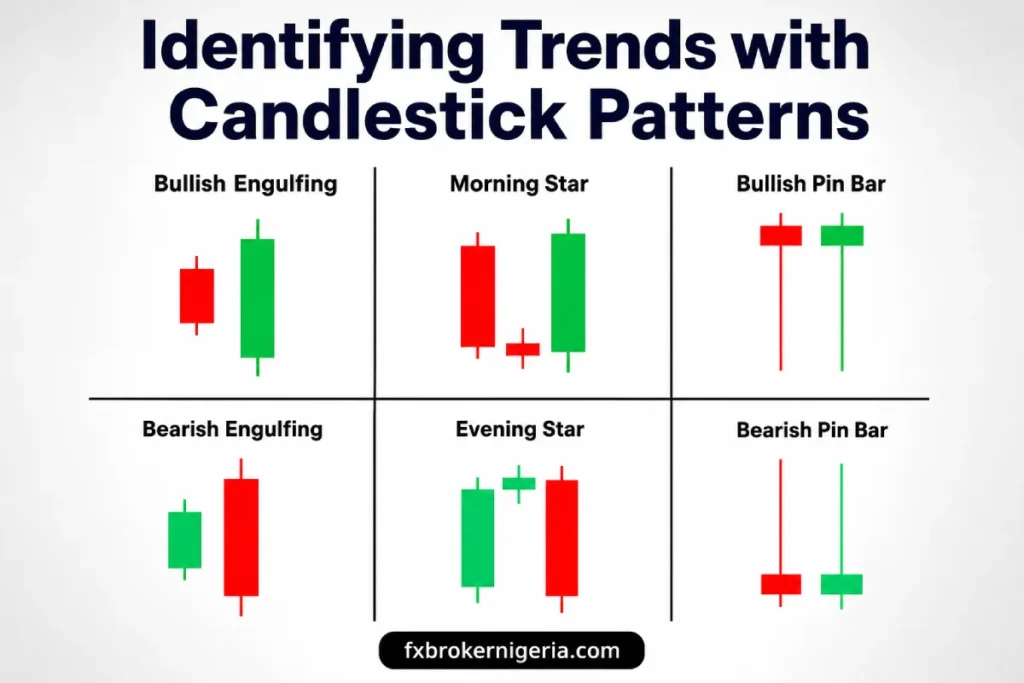 Identifying Trends with Candlestick Patterns

Bullish Engulfing

Morning Star

Bullish Pin Bar

Bearish Engulfing

Evening Star

Bearish Pin Bar

fxbrokernigeria.com